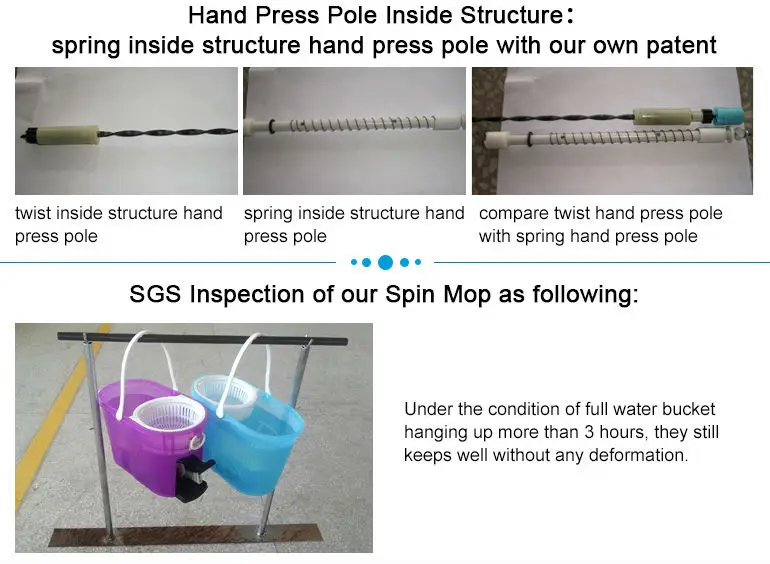 Hand Press Pole Inside Structure:
spring inside structure hand press pole with our own patent

twist inside structure hand press pole

spring inside structure hand press pole

compare twist hand press pole with spring hand press pole

SGS Inspection of our Spin Mop as following:

Under the condition of full water bucket hanging up more than 3 hours, they still keeps well without any deformation.